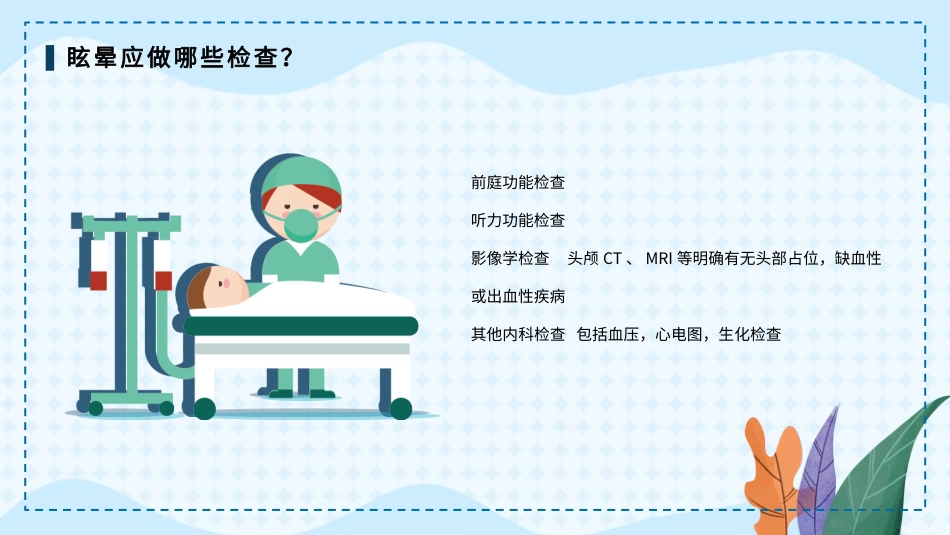 眩晕应做哪些检查?

前庭功能检查

听力功能检查

影像学检查　头颅 CT 、 MRI 等明确有无头部占位，缺血性或出血性疾病

其他内科检查　包括血压，心电图，生化检查